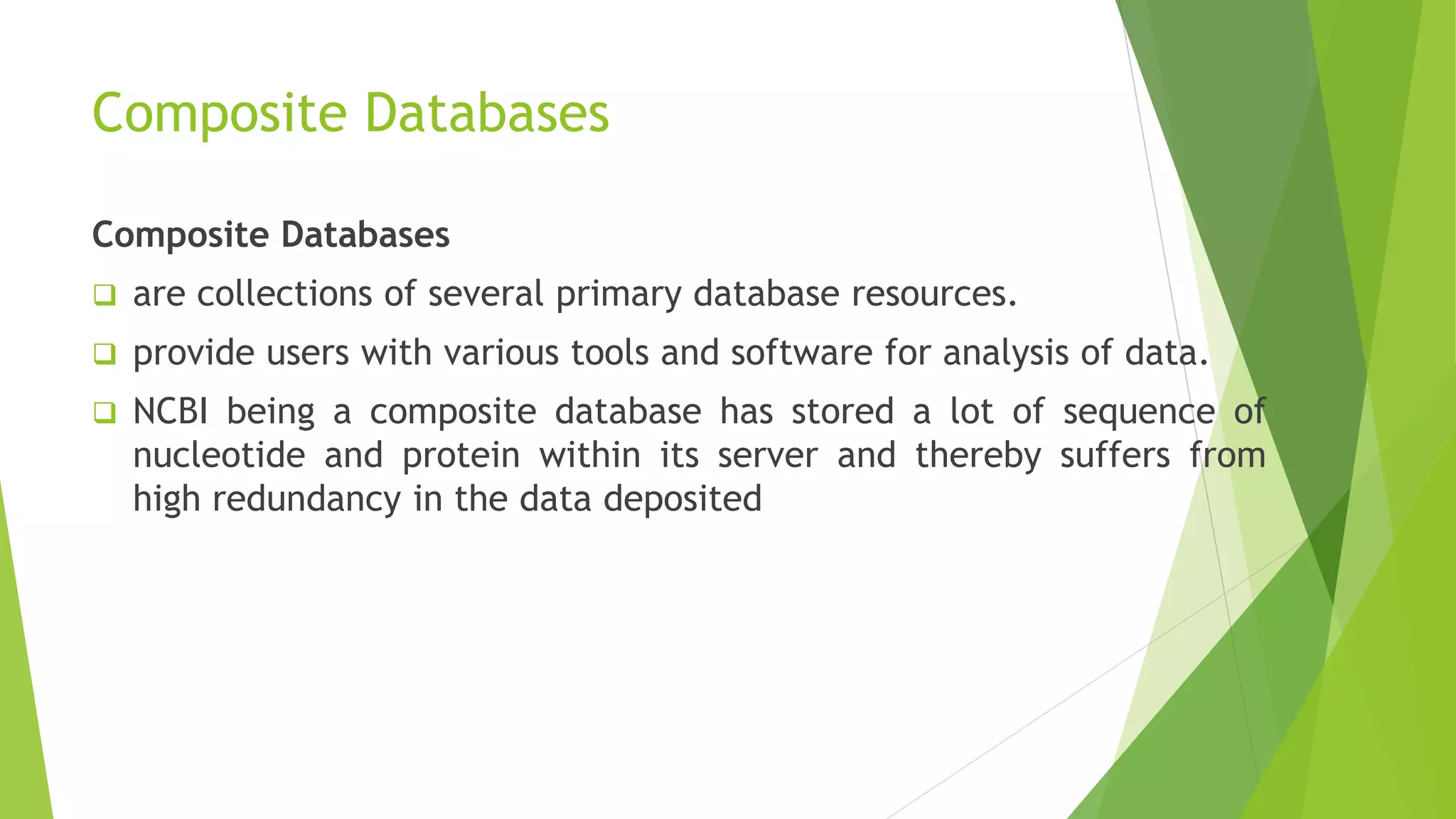 Composite Databases

Composite Databases

❑ are collections of several primary database resources.

❑ provide users with various tools and software for analysis of data.

❑ NCBI being a composite database has stored a lot of sequence of nucleotide and protein within its server and thereby suffers from high redundancy in the data deposited